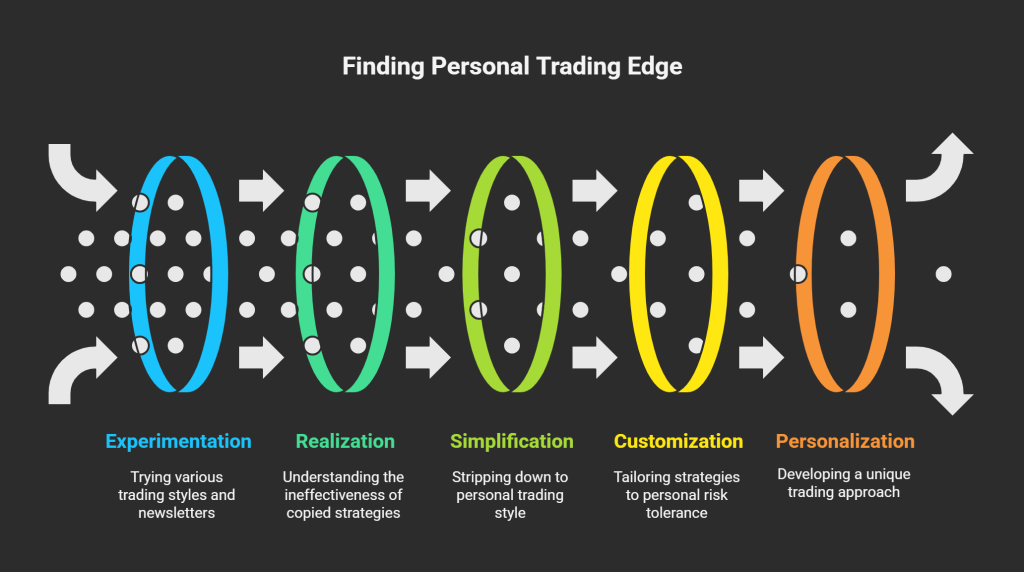 Finding Personal Trading Edge

Experimentation

Trying various trading styles and newsletters

Realization

Understanding the ineffectiveness of copied strategies

Simplification

Stripping down to personal trading style

Customization

Tailoring strategies to personal risk tolerance

Personalization

Developing a unique trading approach